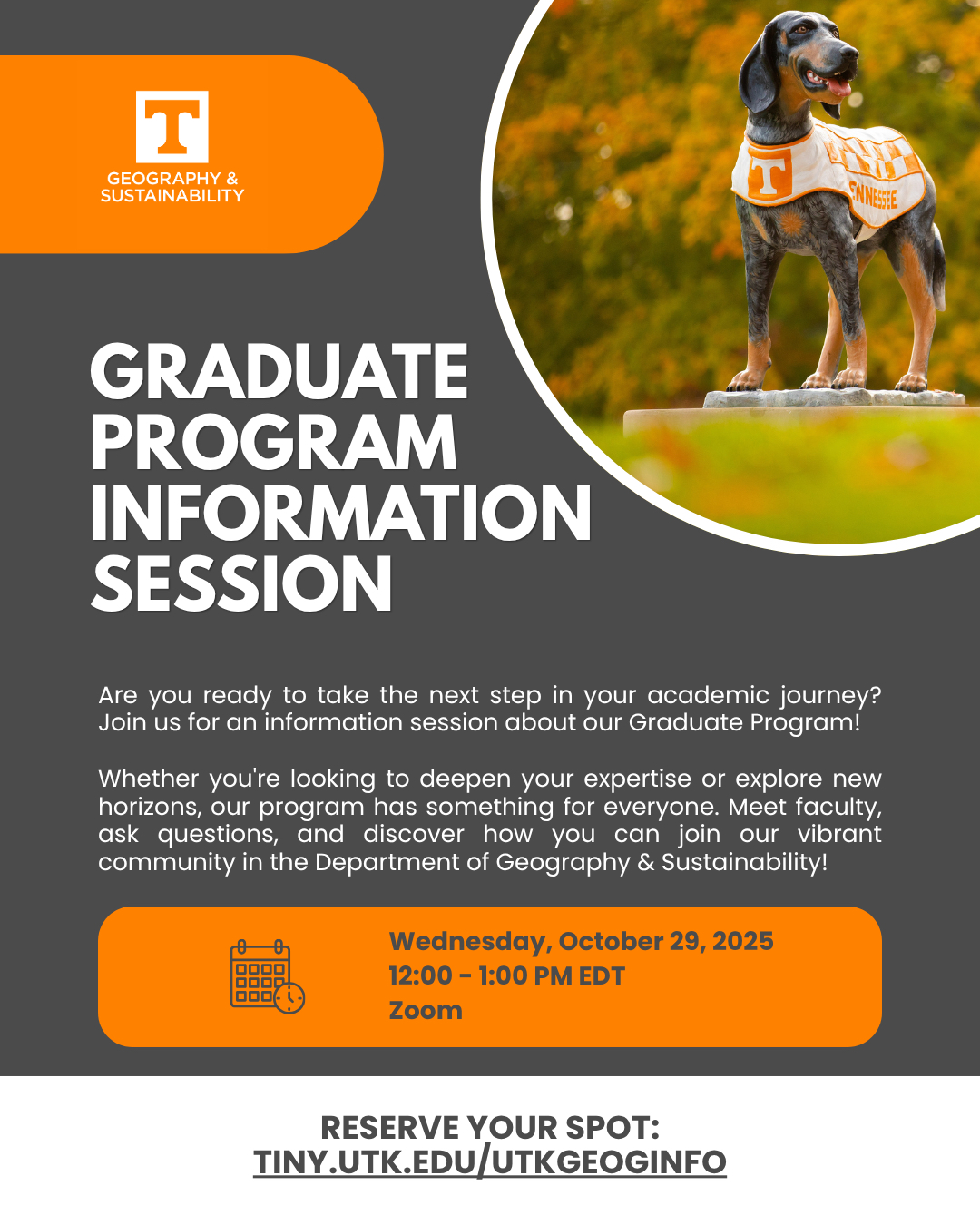 T
GEOGRAPHY &
SUSTAINABILITY

T
ENNESSEE

GRADUATE PROGRAM INFORMATION SESSION

Are you ready to take the next step in your academic journey? Join us for an information session about our Graduate Program!

Whether you're looking to deepen your expertise or explore new horizons, our program has something for everyone. Meet faculty, ask questions, and discover how you can join our vibrant community in the Department of Geography & Sustainability!

Wednesday, October 29, 2025
12:00 - 1:00 PM EDT
Zoom

RESERVE YOUR SPOT:
TINY.UTK.EDU/UTKGEOGINFO